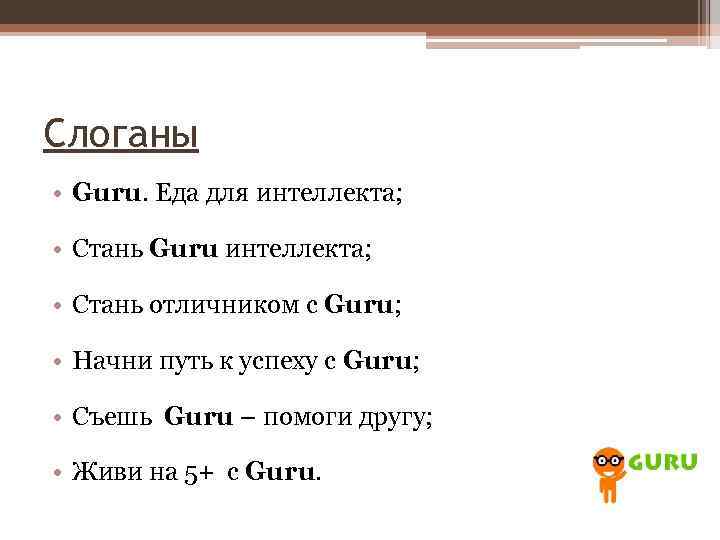 Слоганы

• Guru. Еда для интеллекта;

• Стань Guru интеллекта;

• Стань отличником с Guru;

• Начни путь к успеху с Guru;

• Съешь Guru – помоги другу;

• Живи на 5+ с Guru.

GURU